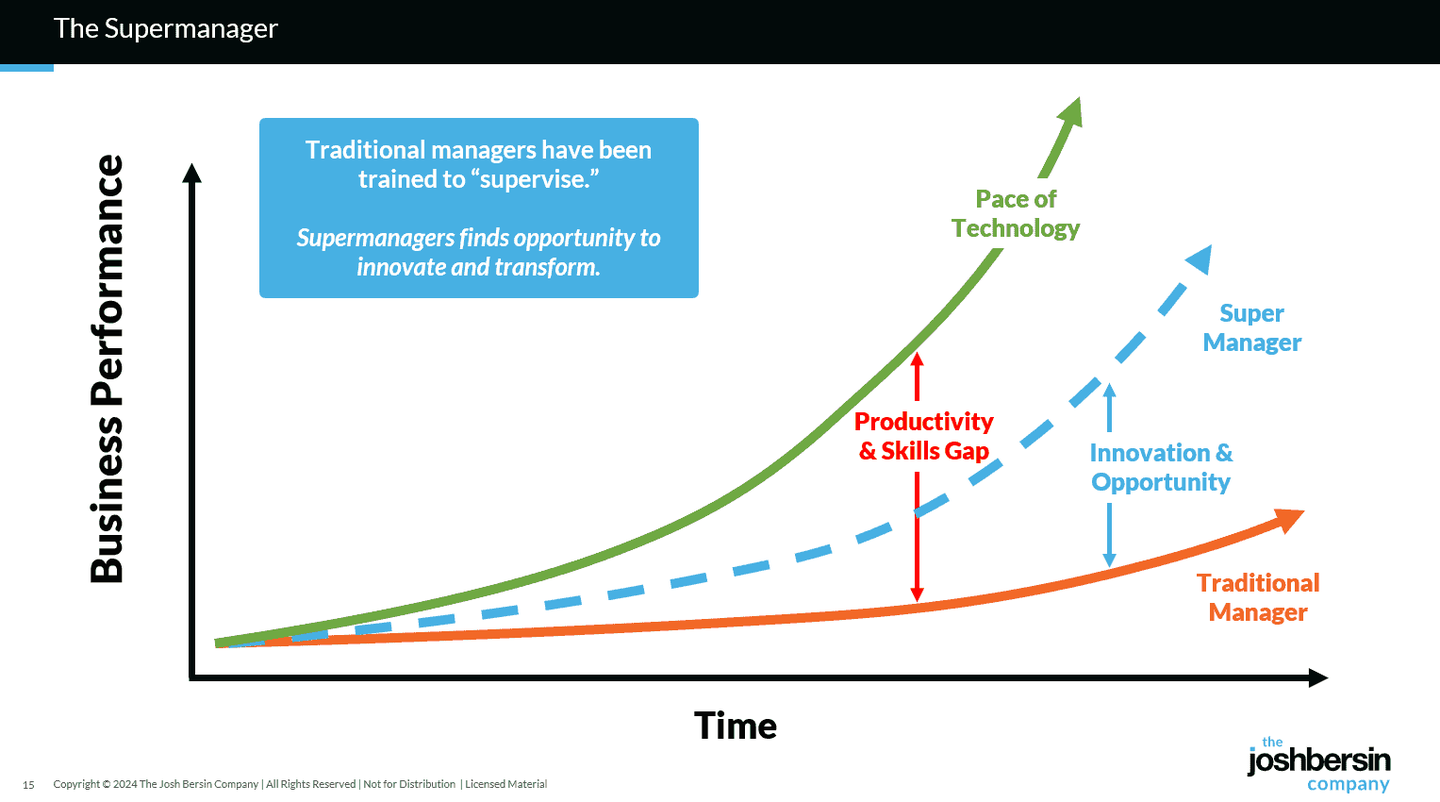 The Supermanager

Traditional managers have been trained to “supervise.”

Supermanagers finds opportunity to innovate and transform.

Business Performance

Pace of Technology

Super Manager

Productivity & Skills Gap

Innovation & Opportunity

Traditional Manager

Time

15 Copyright © 2024 The Josh Bersin Company | All Rights Reserved | Not for Distribution | Licensed Material

the joshbersin company